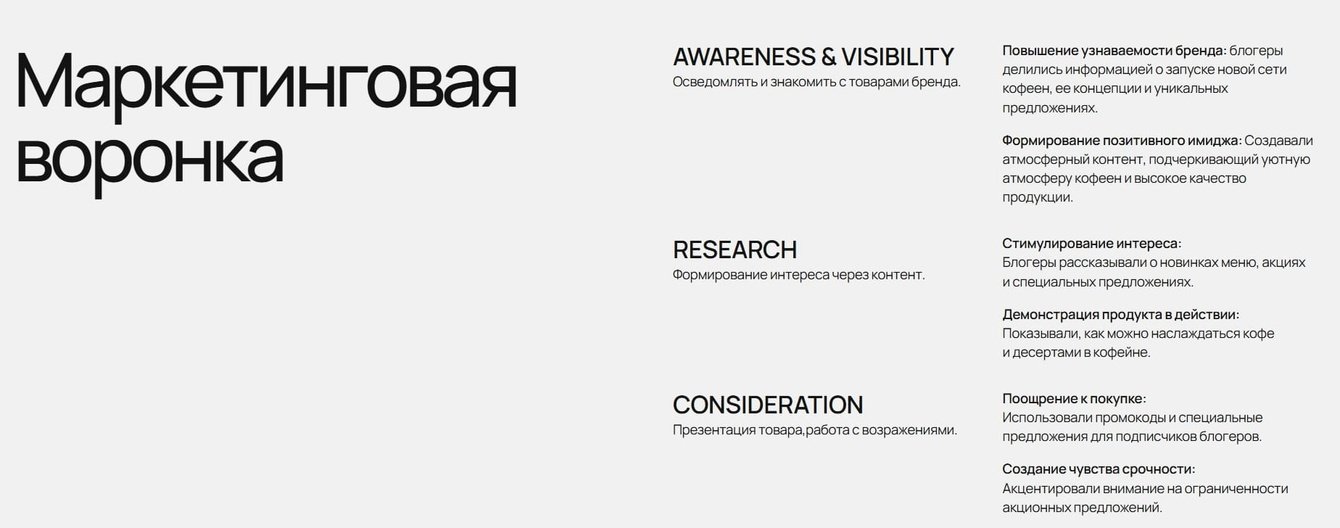 Маркетинговая воронка

AWARENESS & VISIBILITY
Осведомлять и знакомить с товарами бренда.

Повышение узнаваемости бренда: блогеры делились информацией о запуске новой сети кофеен, ее концепции и уникальных предложениях.

Формирование позитивного имиджа: Создавали атмосферный контент, подчеркивающий уютную атмосферу кофеен и высокое качество продукции.

RESEARCH
Формирование интереса через контент.

Стимулирование интереса:
Блогеры рассказывали о новинках меню, акциях и специальных предложениях.

Демонстрация продукта в действии:
Показывали, как можно наслаждаться кофе и десертами в кофейне.

CONSIDERATION
Презентация товара,работа с возражениями.

Поощрение к покупке:
Использовали промокоды и специальные предложения для подписчиков блогеров.

Создание чувства срочности:
Акцентировали внимание на ограниченности акционных предложений.